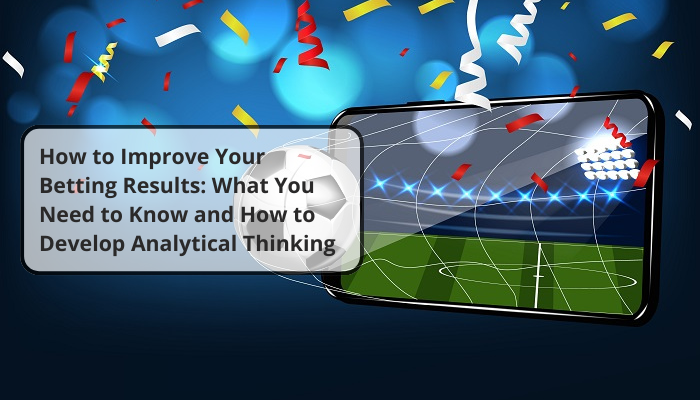 How to Improve Your Betting Results: What You Need to Know and How to Develop Analytical Thinking